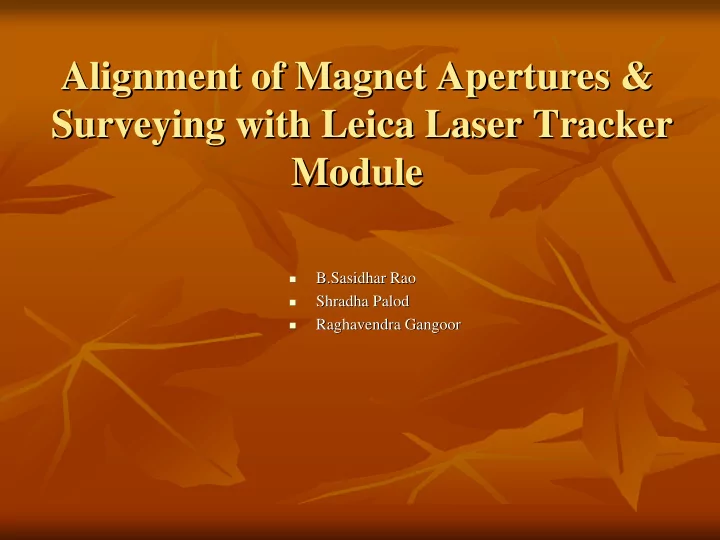 Alignment of Magnet Apertures & Surveying with Leica Laser Tracker Module

- B.Sasidhar Rao
- Shradha Palod
- Raghavendra Gangoor